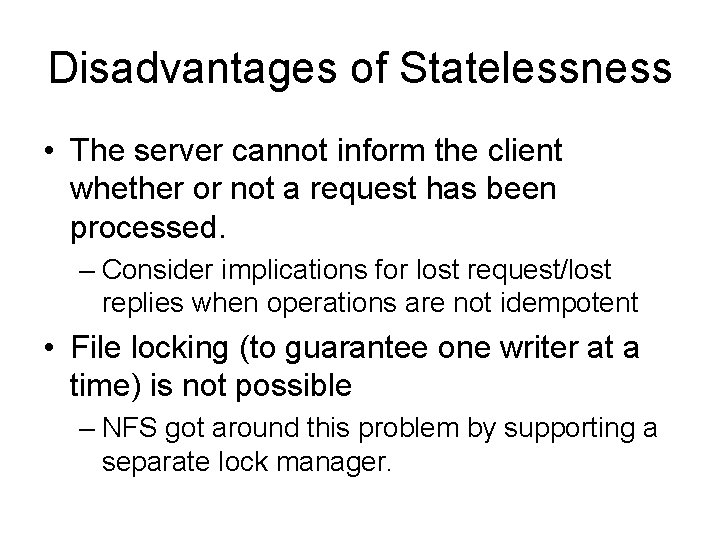 Disadvantages of Statelessness

• The server cannot inform the client whether or not a request has been processed.

– Consider implications for lost request/lost replies when operations are not idempotent

• File locking (to guarantee one writer at a time) is not possible

– NFS got around this problem by supporting a separate lock manager.